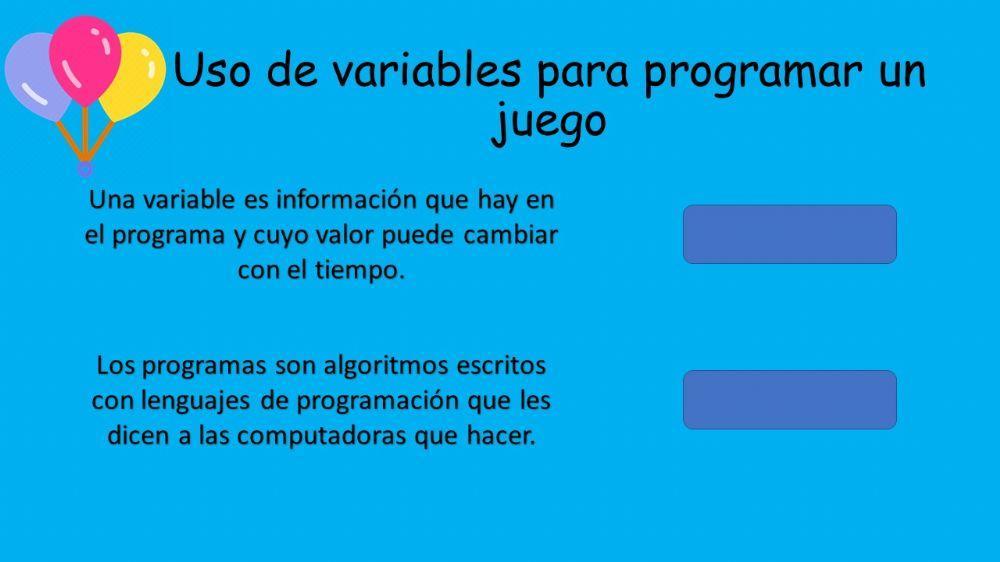 Uso de variables para programar un juego

Una variable es información que hay en el programa y cuyo valor puede cambiar con el tiempo.

Los programas son algoritmos escritos con lenguajes de programación que les dicen a las computadoras que hacer.